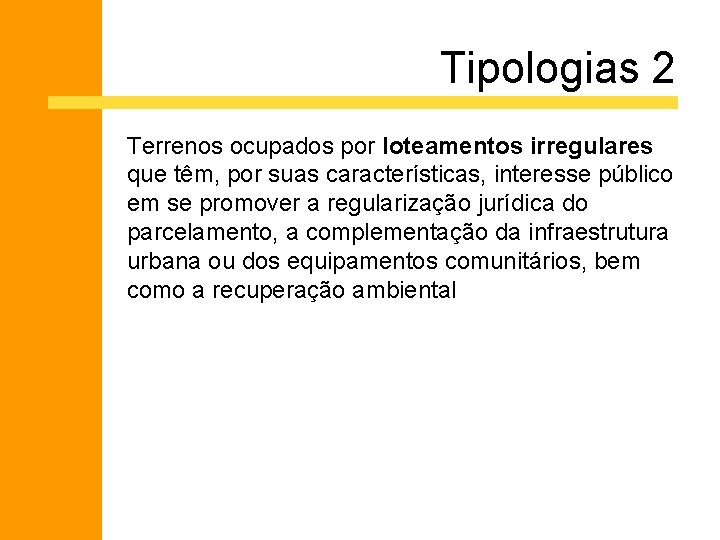 Tipologias 2

Terrenos ocupados por loteamentos irregulares que têm, por suas características, interesse público em se promover a regularização jurídica do parcelamento, a complementação da infraestrutura urbana ou dos equipamentos comunitários, bem como a recuperação ambiental